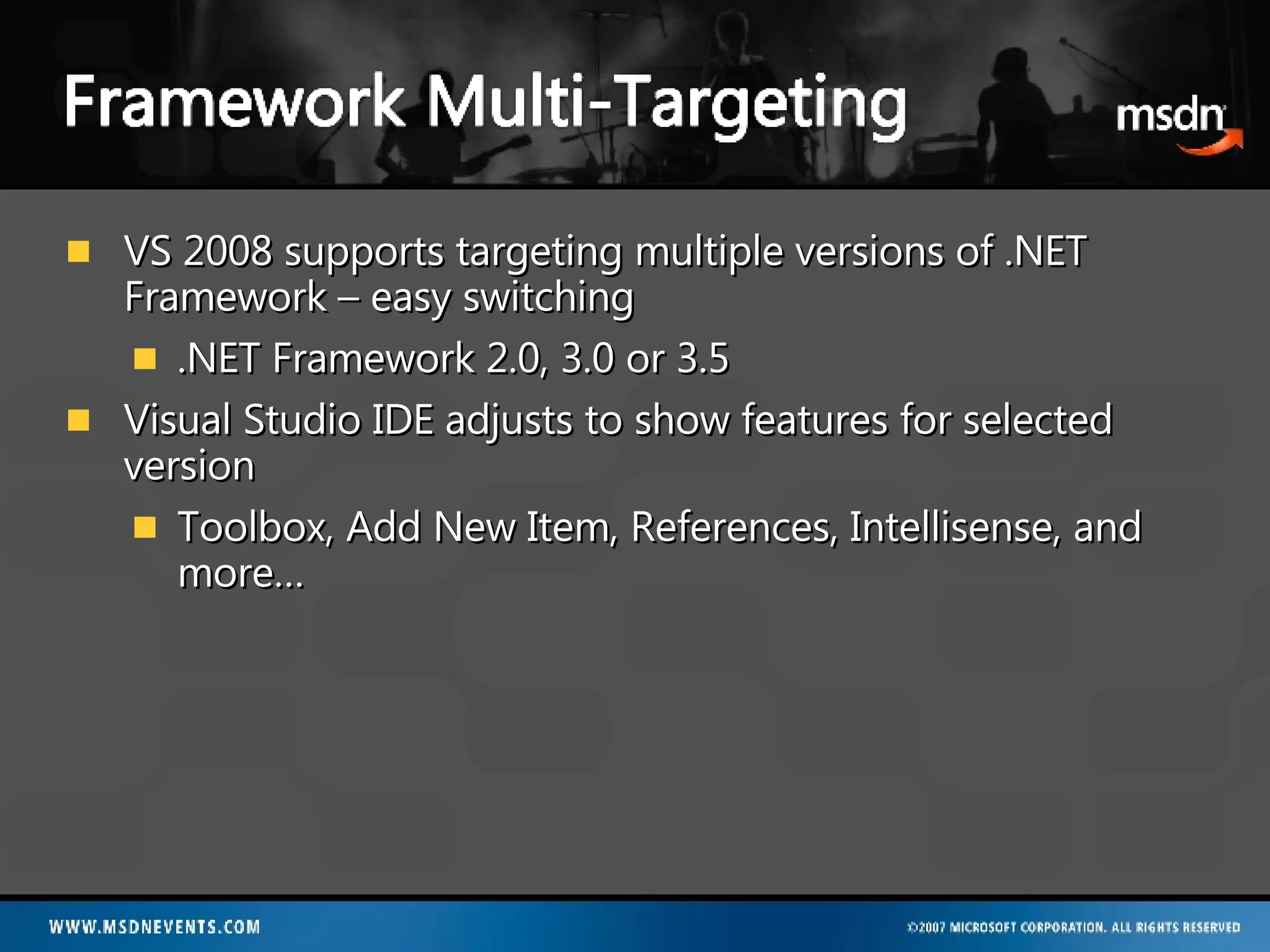 Framework Multi-Targeting

msdn

- VS 2008 supports targeting multiple versions of .NET Framework – easy switching
  - .NET Framework 2.0, 3.0 or 3.5
- Visual Studio IDE adjusts to show features for selected version
  - Toolbox, Add New Item, References, Intellisense, and more…

WWW.MSDNEVENTS.COM

©2007 MICROSOFT CORPORATION. ALL RIGHTS RESERVED